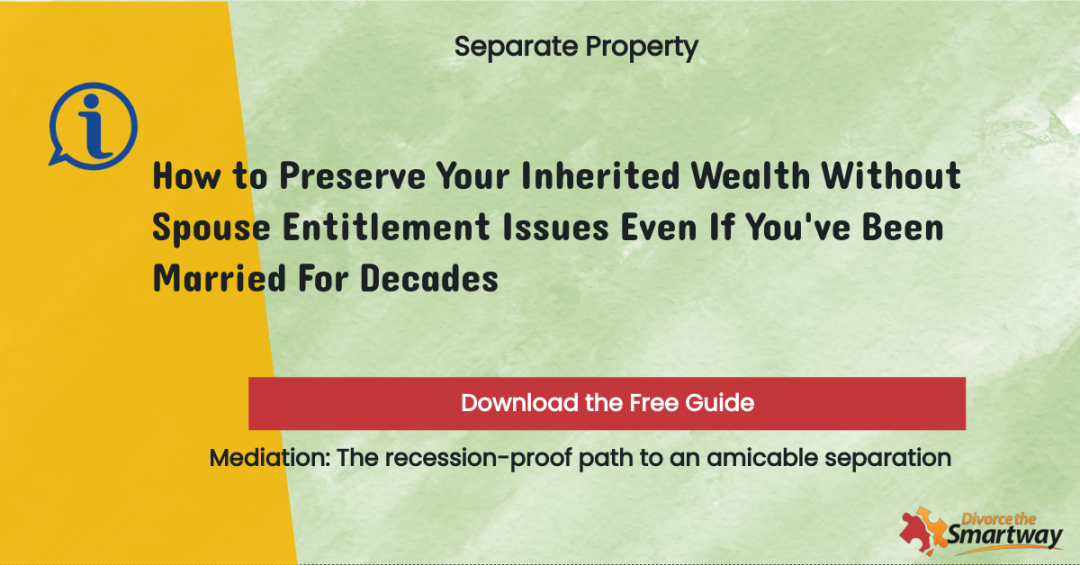 Separate Property

How to Preserve Your Inherited Wealth Without Spouse Entitlement Issues Even If You've Been Married For Decades

Download the Free Guide

Mediation: The recession-proof path to an amicable separation

Divorce the Smartway